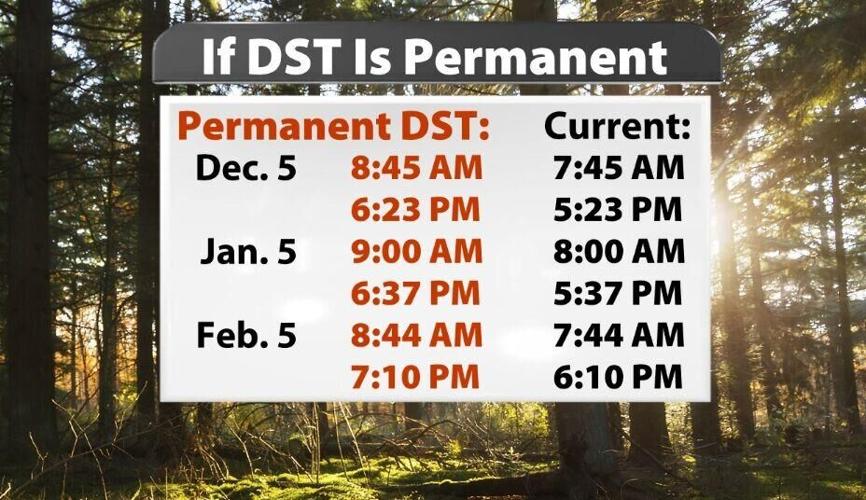 If DST Is Permanent

| | Permanent DST: | Current: |
|---|---|---|
| Dec. 5 | 8:45 AM | 7:45 AM |
| | 6:23 PM | 5:23 PM |
| Jan. 5 | 9:00 AM | 8:00 AM |
| | 6:37 PM | 5:37 PM |
| Feb. 5 | 8:44 AM | 7:44 AM |
| | 7:10 PM | 6:10 PM |